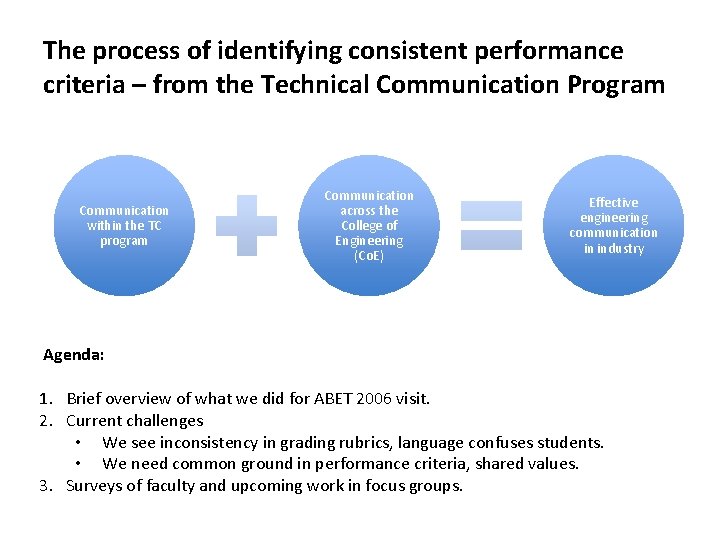 The process of identifying consistent performance criteria – from the Technical Communication Program

Communication within the TC program

Communication across the College of Engineering (CoE)

Effective engineering communication in industry

Agenda:

1. Brief overview of what we did for ABET 2006 visit.
2. Current challenges
   • We see inconsistency in grading rubrics, language confuses students.
   • We need common ground in performance criteria, shared values.
3. Surveys of faculty and upcoming work in focus groups.